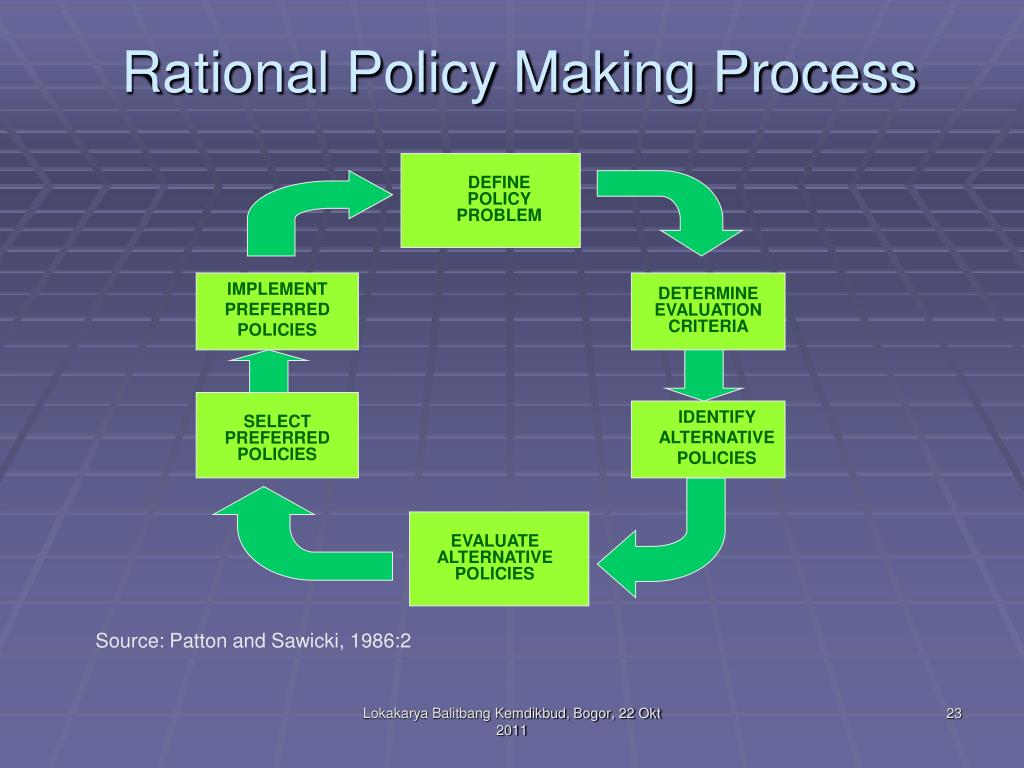 Rational Policy Making Process

DEFINE POLICY PROBLEM

DETERMINE EVALUATION CRITERIA

IDENTIFY ALTERNATIVE POLICIES

EVALUATE ALTERNATIVE POLICIES

SELECT PREFERRED POLICIES

IMPLEMENT PREFERRED POLICIES

Source: Patton and Sawicki, 1986:2

Lokakarya Balitbang Kemdikbud, Bogor, 22 Okt 2011

23